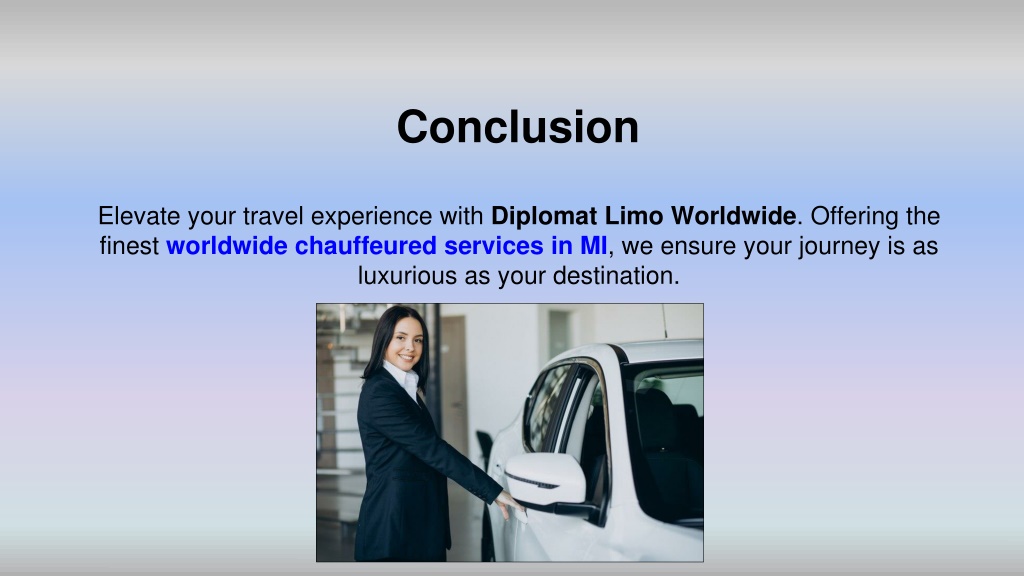 Conclusion

Elevate your travel experience with Diplomat Limo Worldwide. Offering the finest worldwide chauffeured services in MI, we ensure your journey is as luxurious as your destination.